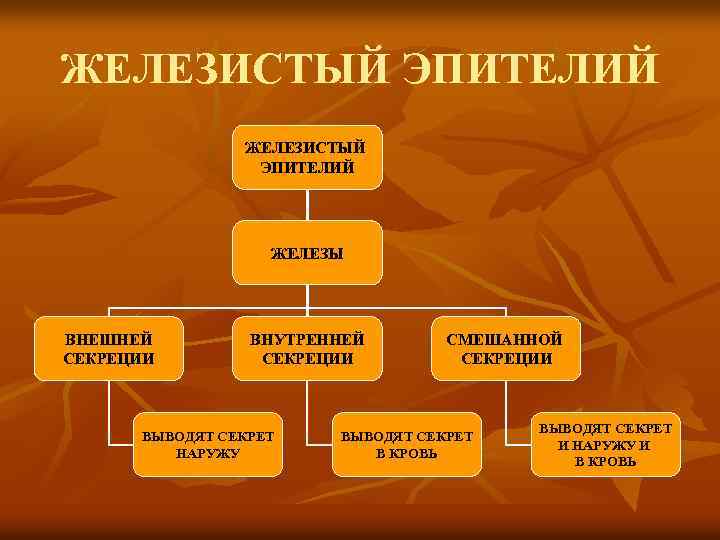 ЖЕЛЕЗИСТЫЙ ЭПИТЕЛИЙ

ЖЕЛЕЗИСТЫЙ ЭПИТЕЛИЙ

ЖЕЛЕЗЫ

ВНЕШНЕЙ СЕКРЕЦИИ

ВНУТРЕННЕЙ СЕКРЕЦИИ

СМЕШАННОЙ СЕКРЕЦИИ

ВЫВОДЯТ СЕКРЕТ НАРУЖУ

ВЫВОДЯТ СЕКРЕТ В КРОВЬ

ВЫВОДЯТ СЕКРЕТ И НАРУЖУ И В КРОВЬ